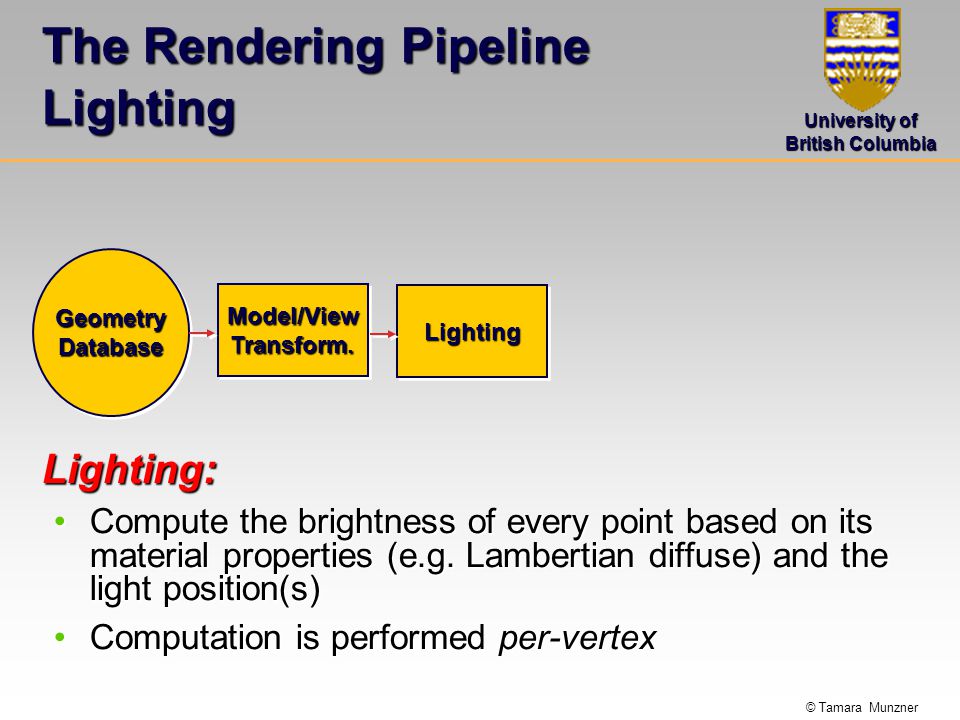 The Rendering Pipeline
Lighting

University of British Columbia

Geometry Database

Model/View Transform.

Lighting

Lighting:

• Compute the brightness of every point based on its material properties (e.g. Lambertian diffuse) and the light position(s)

• Computation is performed per-vertex

© Tamara Munzner